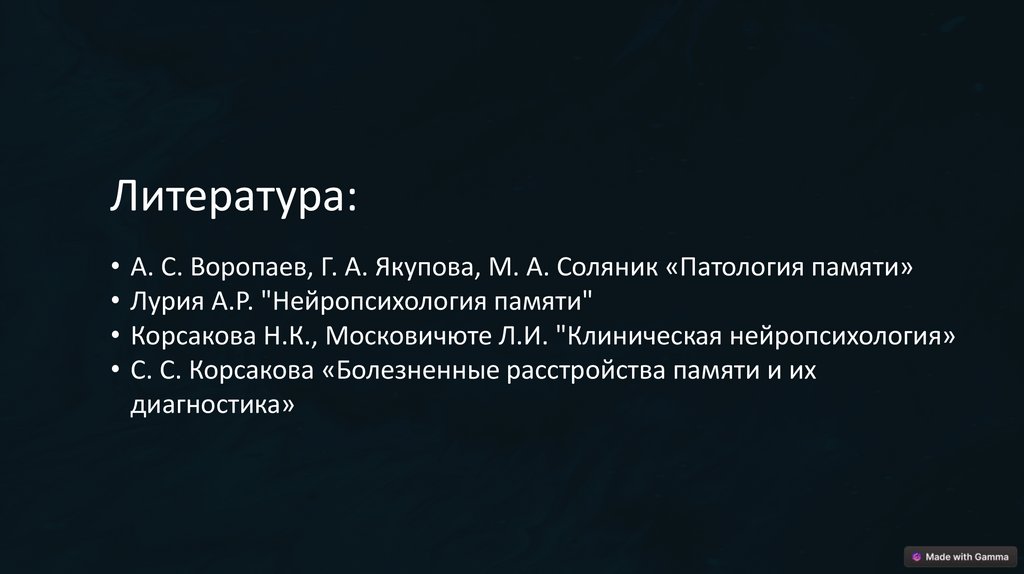 Литература:

• А. С. Воропаев, Г. А. Якупова, М. А. Соляник «Патология памяти»
• Лурия А.Р. "Нейропсихология памяти"
• Корсакова Н.К., Московичюте Л.И. "Клиническая нейропсихология»
• С. С. Корсакова «Болезненные расстройства памяти и их диагностика»

Made with Gamma